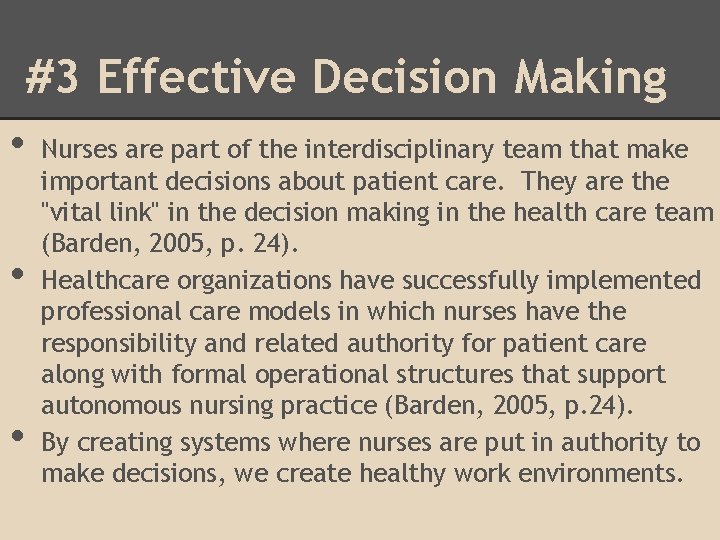 #3 Effective Decision Making

• Nurses are part of the interdisciplinary team that make important decisions about patient care.  They are the "vital link" in the decision making in the health care team (Barden, 2005, p. 24).
• Healthcare organizations have successfully implemented professional care models in which nurses have the responsibility and related authority for patient care along with formal operational structures that support autonomous nursing practice (Barden, 2005, p.24).
• By creating systems where nurses are put in authority to make decisions, we create healthy work environments.